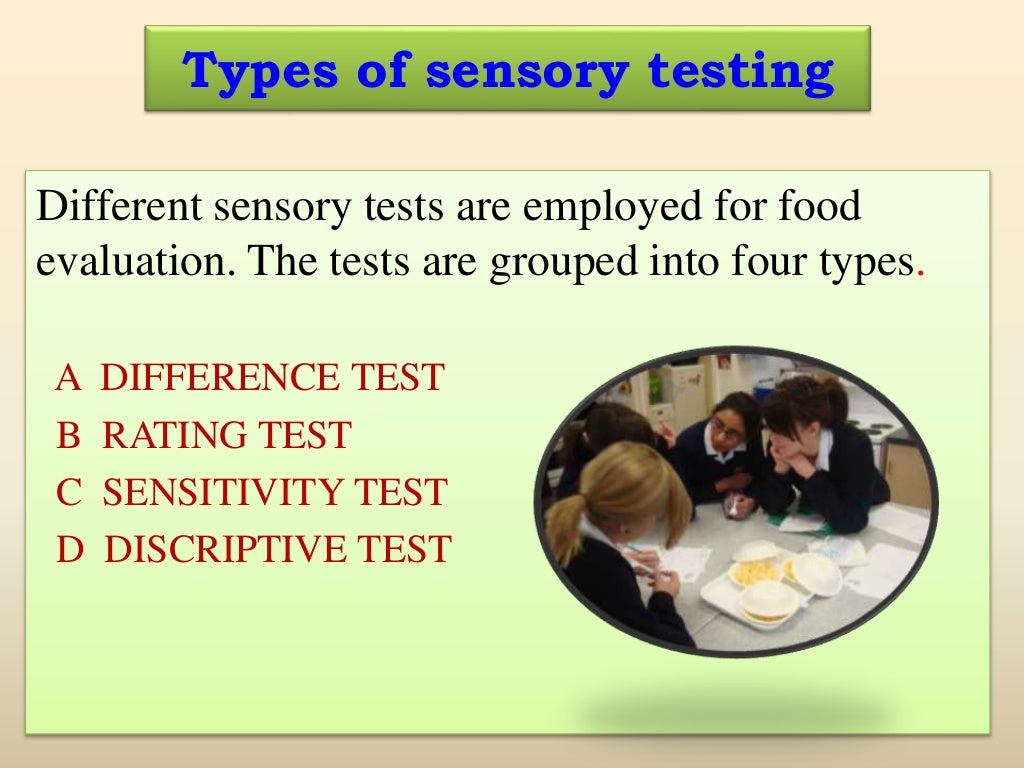 Types of sensory testing

Different sensory tests are employed for food evaluation. The tests are grouped into four types.

A DIFFERENCE TEST
B RATING TEST
C SENSITIVITY TEST
D DISCRIPTIVE TEST